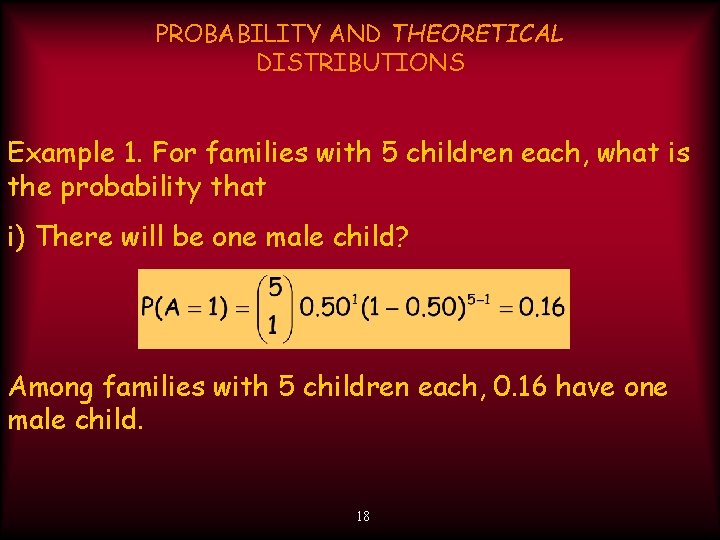 PROBABILITY AND THEORETICAL DISTRIBUTIONS

Example 1. For families with 5 children each, what is the probability that

i) There will be one male child?

$P(A=1)=\binom{5}{1}0.50^{1}(1-0.50)^{5-1}=0.16$

Among families with 5 children each, 0.16 have one male child.

18